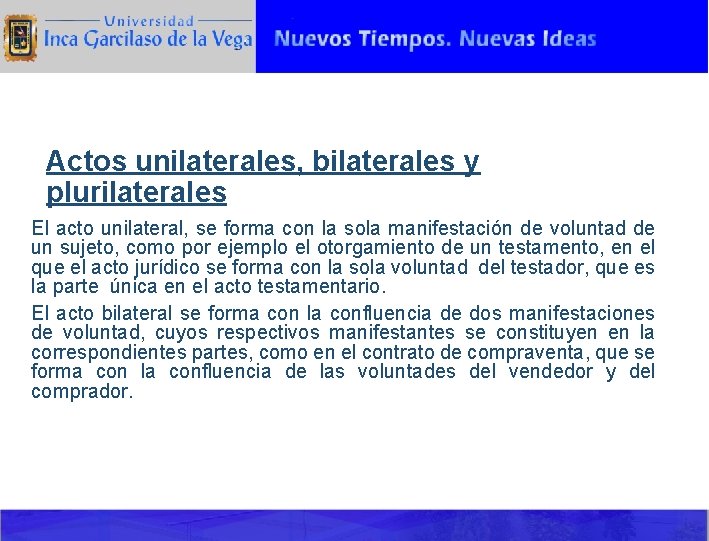 Universidad
Inca Garcilaso de la Vega

Nuevos Tiempos. Nuevas Ideas

Actos unilaterales, bilaterales y plurilaterales

El acto unilateral, se forma con la sola manifestación de voluntad de un sujeto, como por ejemplo el otorgamiento de un testamento, en el que el acto jurídico se forma con la sola voluntad del testador, que es la parte única en el acto testamentario.

El acto bilateral se forma con la confluencia de dos manifestaciones de voluntad, cuyos respectivos manifestantes se constituyen en la correspondientes partes, como en el contrato de compraventa, que se forma con la confluencia de las voluntades del vendedor y del comprador.